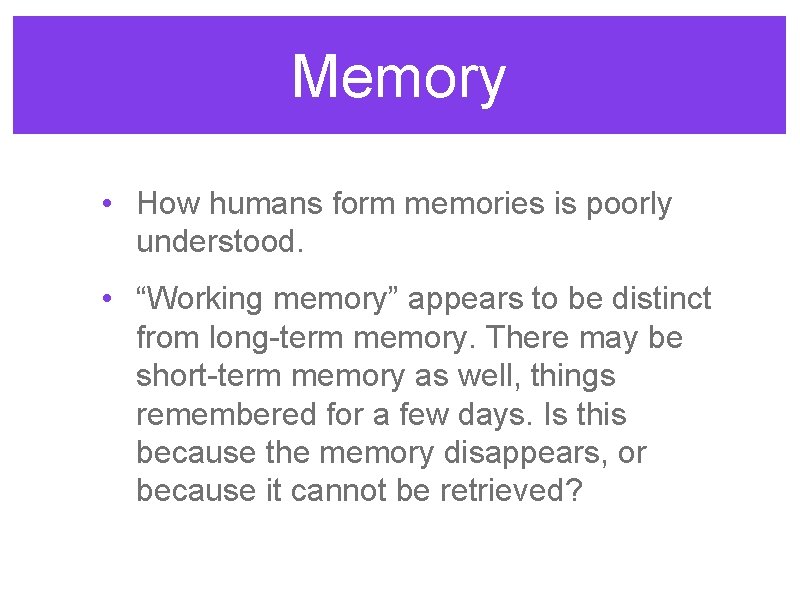 Memory

• How humans form memories is poorly understood.

• “Working memory” appears to be distinct from long-term memory. There may be short-term memory as well, things remembered for a few days. Is this because the memory disappears, or because it cannot be retrieved?